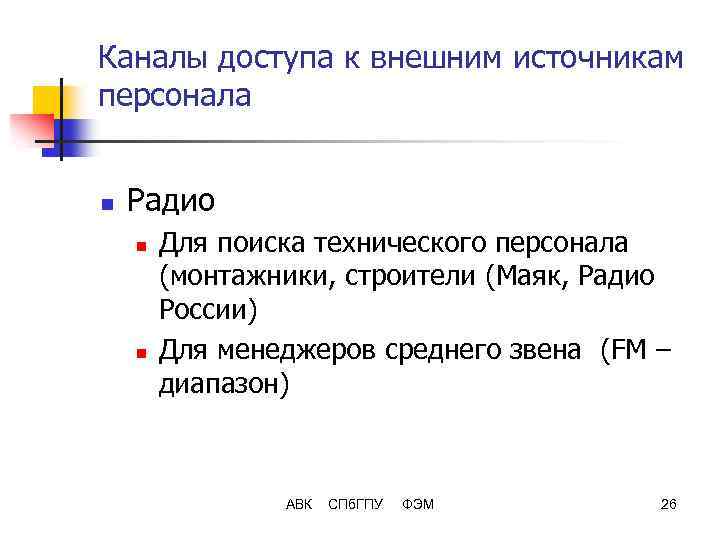 Каналы доступа к внешним источникам персонала

Радио

Для поиска технического персонала (монтажники, строители (Маяк, Радио России)

Для менеджеров среднего звена (FM – диапазон)

АВК СПбГПУ ФЭМ 26